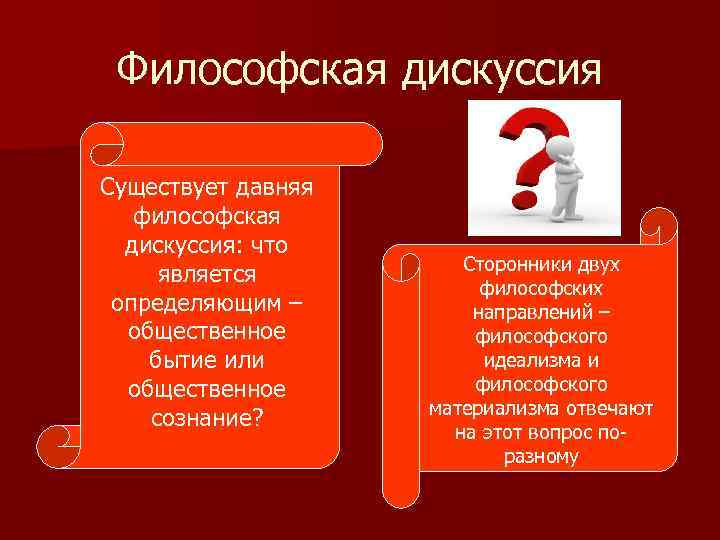 Философская дискуссия

Существует давняя философская дискуссия: что является определяющим – общественное бытие или общественное сознание?

Сторонники двух философских направлений – философского идеализма и философского материализма отвечают на этот вопрос по-разному